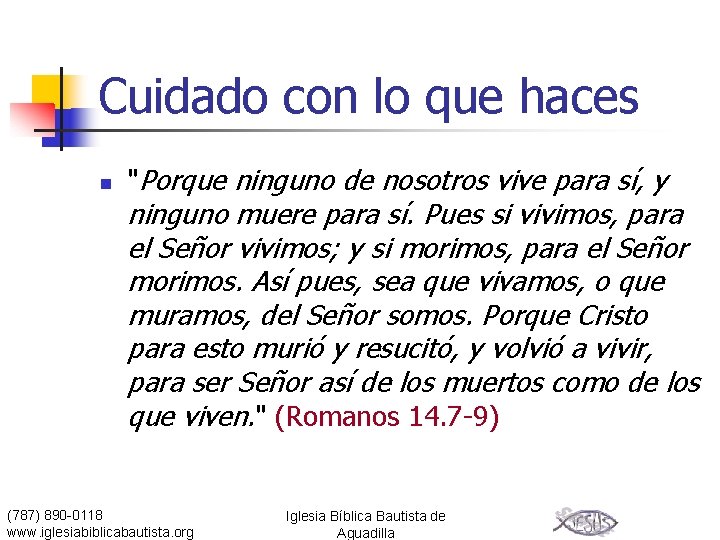 Cuidado con lo que haces

"Porque ninguno de nosotros vive para sí, y ninguno muere para sí. Pues si vivimos, para el Señor vivimos; y si morimos, para el Señor morimos. Así pues, sea que vivamos, o que muramos, del Señor somos. Porque Cristo para esto murió y resucitó, y volvió a vivir, para ser Señor así de los muertos como de los que viven." (Romanos 14.7-9)

(787) 890-0118
www.iglesiabiblicabautista.org

Iglesia Bíblica Bautista de Aguadilla

JESUS